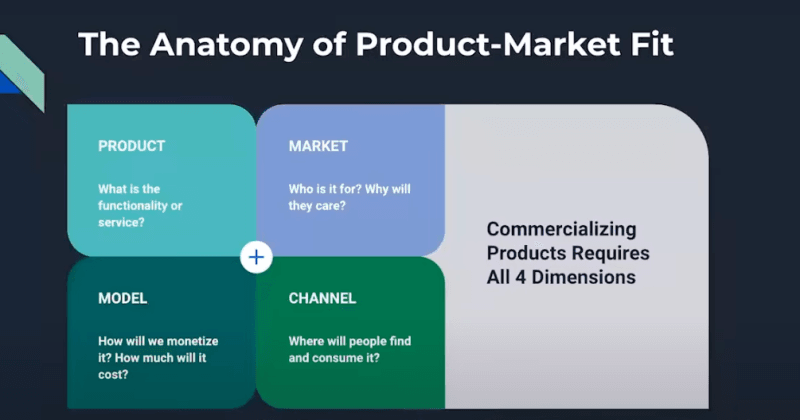 The Anatomy of Product-Market Fit

PRODUCT

What is the functionality or service?

MARKET

Who is it for? Why will they care?

+

MODEL

How will we monetize it? How much will it cost?

CHANNEL

Where will people find and consume it?

Commercializing Products Requires All 4 Dimensions